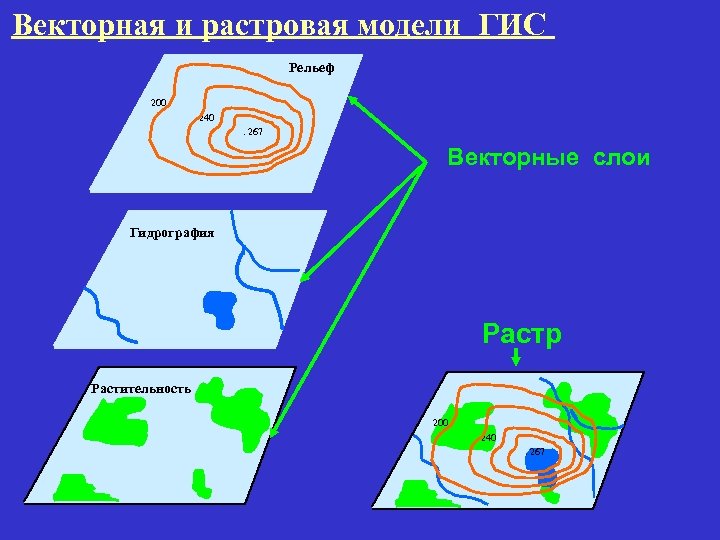 Векторная и растровая модели ГИС

Рельеф

200

240

. 267

Векторные слои

Гидрография

Растр

Растительность

200

240

267